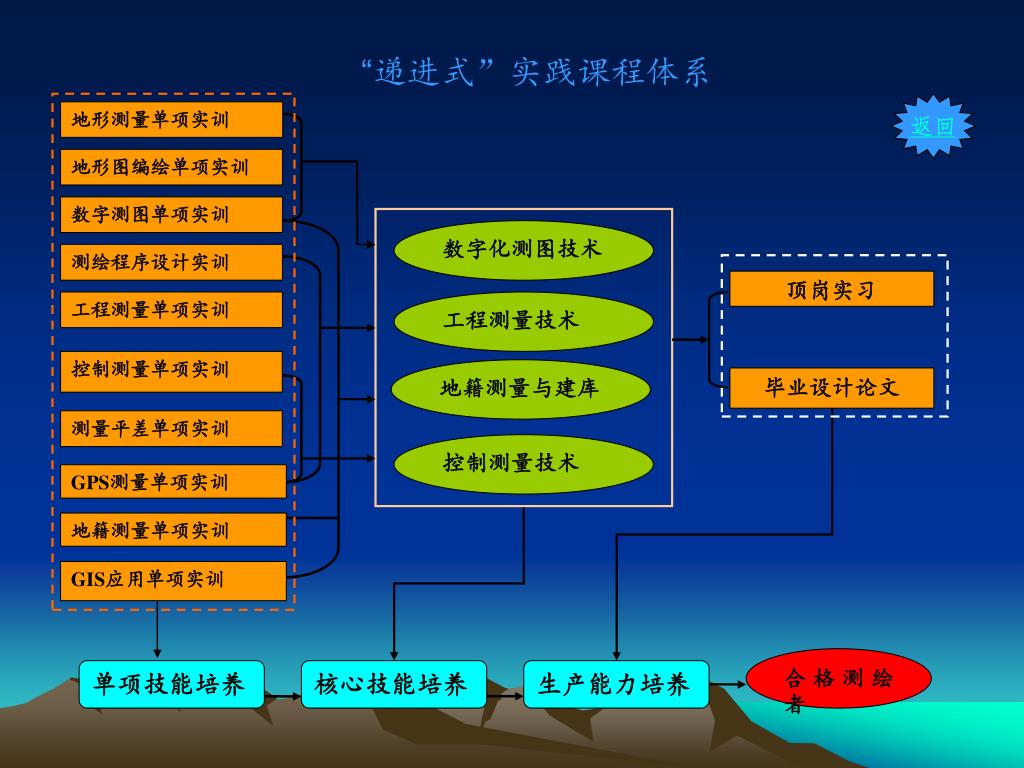 “递进式”实践课程体系

返回

地形测量单项实训

地形图编绘单项实训

数字测图单项实训

测绘程序设计实训

工程测量单项实训

控制测量单项实训

测量平差单项实训

GPS测量单项实训

地籍测量单项实训

GIS应用单项实训

数字化测图技术

工程测量技术

地籍测量与建库

控制测量技术

顶岗实习

毕业设计论文

单项技能培养

核心技能培养

生产能力培养

合格测绘者